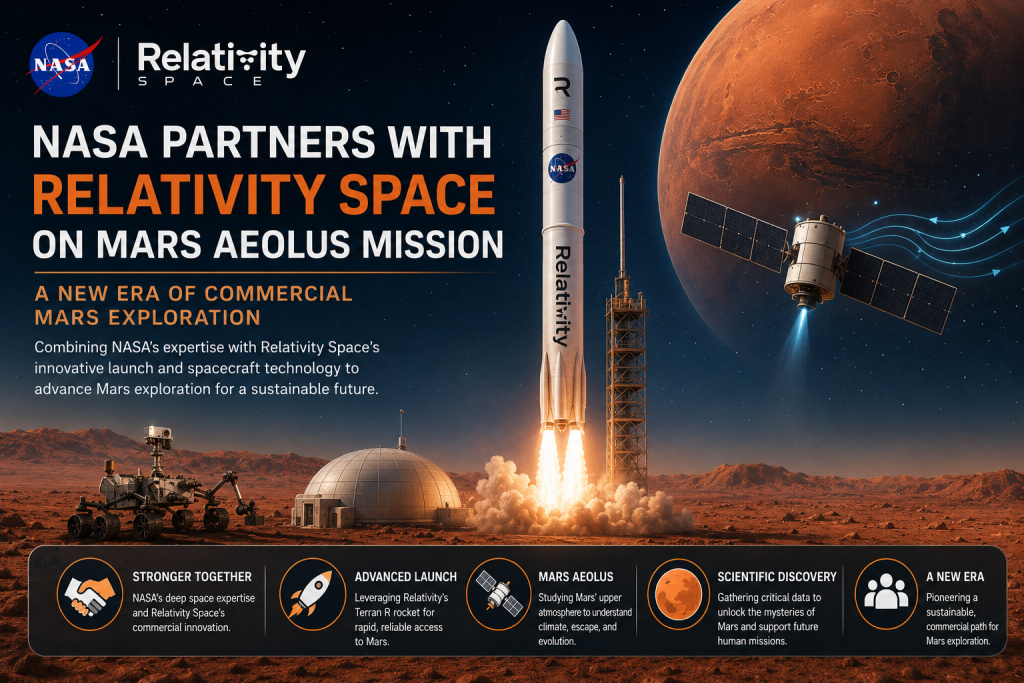 NASA

Relativity SPACE

NASA PARTNERS WITH RELATIVITY SPACE ON MARS AEOLUS MISSION

A NEW ERA OF COMMERCIAL MARS EXPLORATION

Combining NASA's expertise with Relativity Space's innovative launch and spacecraft technology to advance Mars exploration for a sustainable future.

R

NASA

Relativity

STRONGER TOGETHER
NASA's deep space expertise and Relativity Space's commercial innovation.

ADVANCED LAUNCH
Leveraging Relativity's Terran R rocket for rapid, reliable access to Mars.

MARS AEOLUS
Studying Mars' upper atmosphere to understand climate, escape, and evolution.

SCIENTIFIC DISCOVERY
Gathering critical data to unlock the mysteries of Mars and support future human missions.

A NEW ERA
Pioneering a sustainable, commercial path for Mars exploration.